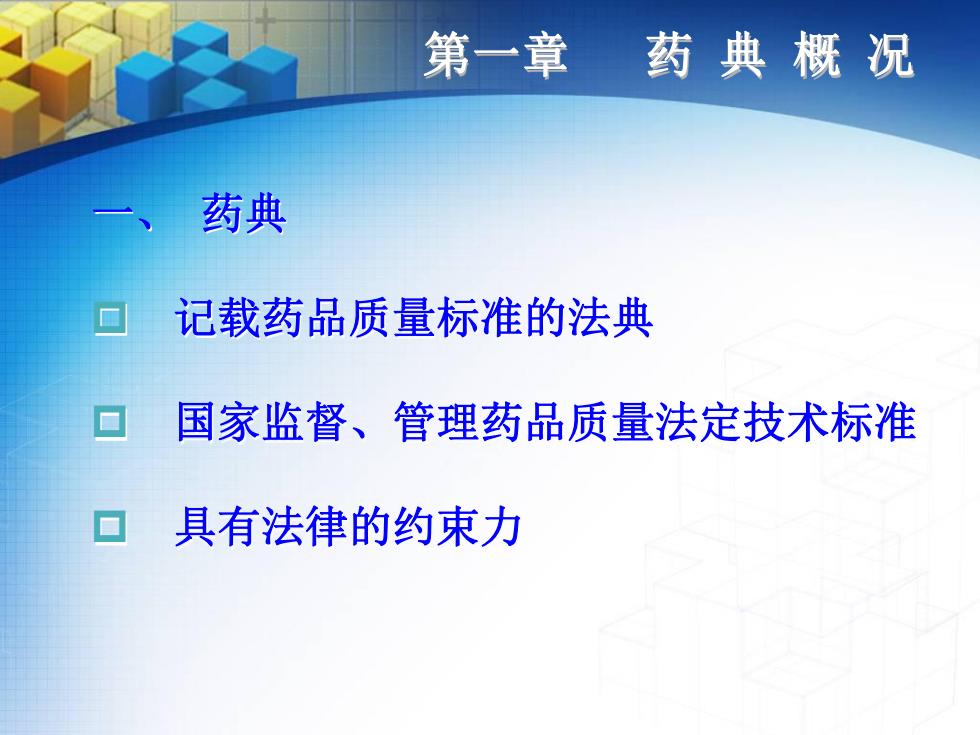 第一章　药 典 概 况

一、 药典

记载药品质量标准的法典

国家监督、管理药品质量法定技术标准

具有法律的约束力